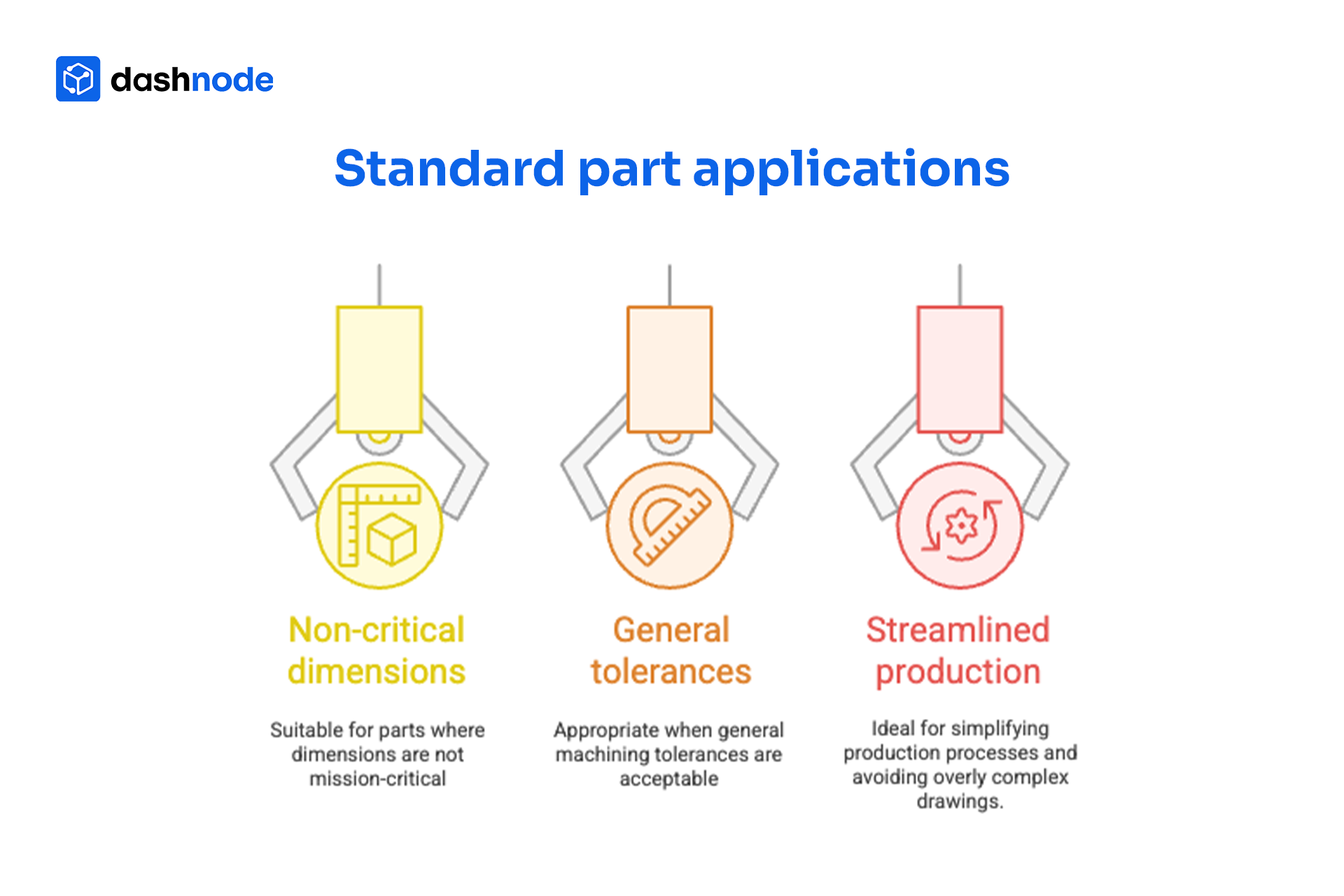 dashnode

Standard part applications

Non-critical dimensions

Suitable for parts where dimensions are not mission-critical

General tolerances

Appropriate when general machining tolerances are acceptable

Streamlined production

Ideal for simplifying production processes and avoiding overly complex drawings.